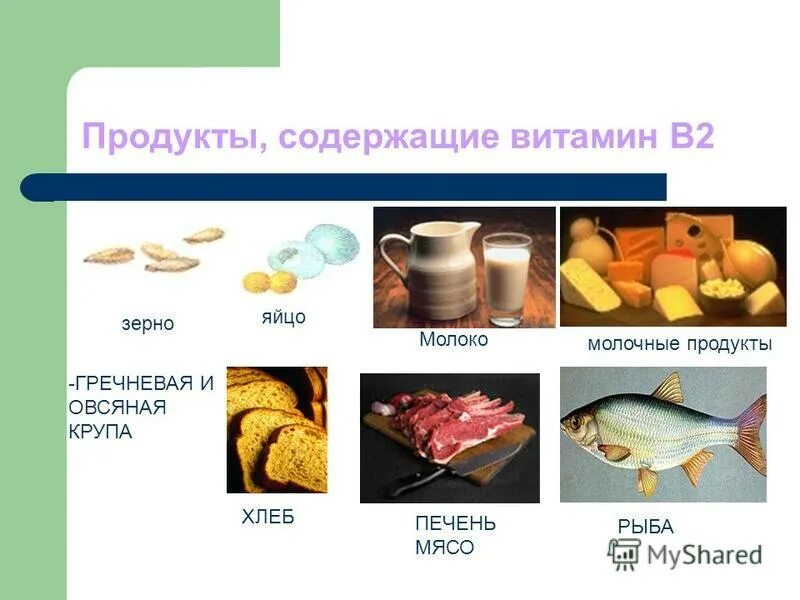 Продукты, содержащие витамин В2

зерно

яйцо

Молоко

молочные продукты

-ГРЕЧНЕВАЯ И ОВСЯНАЯ КРУПА

ХЛЕБ

ПЕЧЕНЬ
МЯСО

РЫБА

MyShared